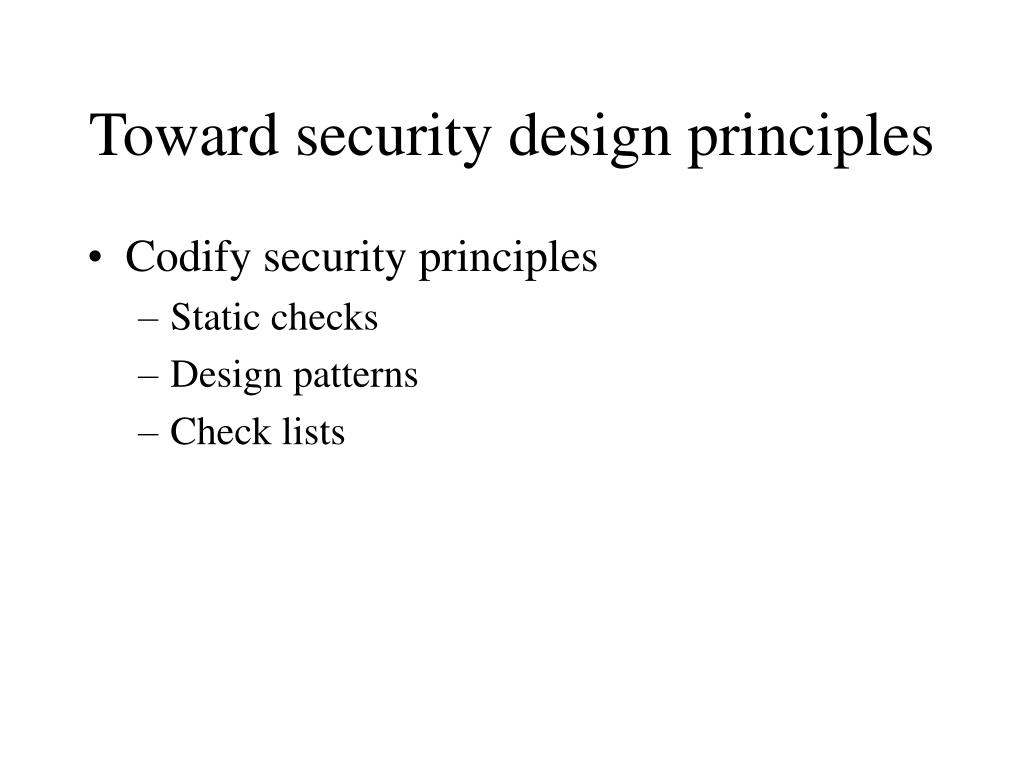 Toward security design principles

• Codify security principles
– Static checks
– Design patterns
– Check lists